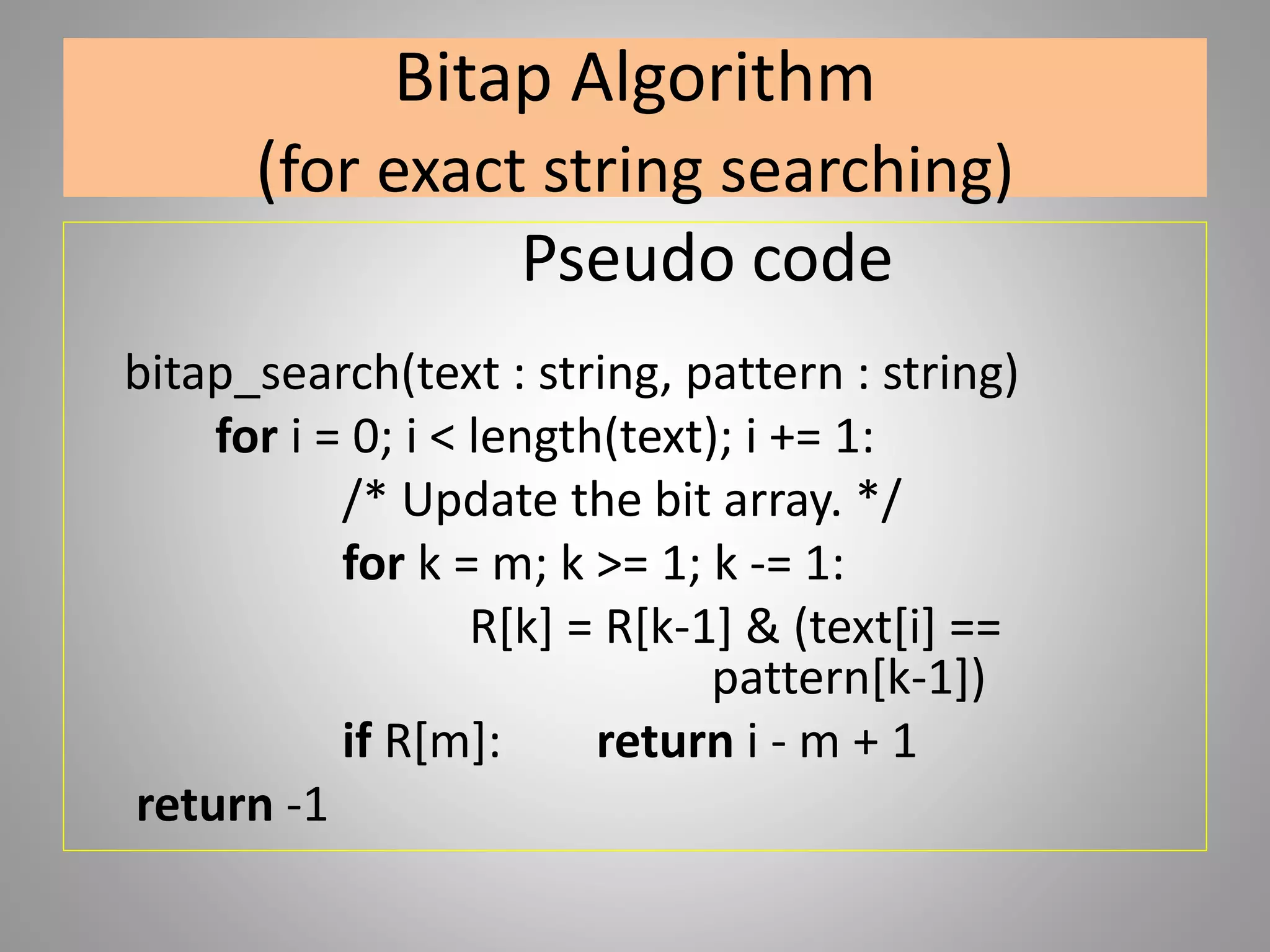 Bitap Algorithm
(for exact string searching)

Pseudo code

bitap_search(text : string, pattern : string)
for i = 0; i < length(text); i += 1:
/* Update the bit array. */
for k = m; k >= 1; k -= 1:
R[k] = R[k-1] & (text[i] == pattern[k-1])
if R[m]: return i - m + 1
return -1